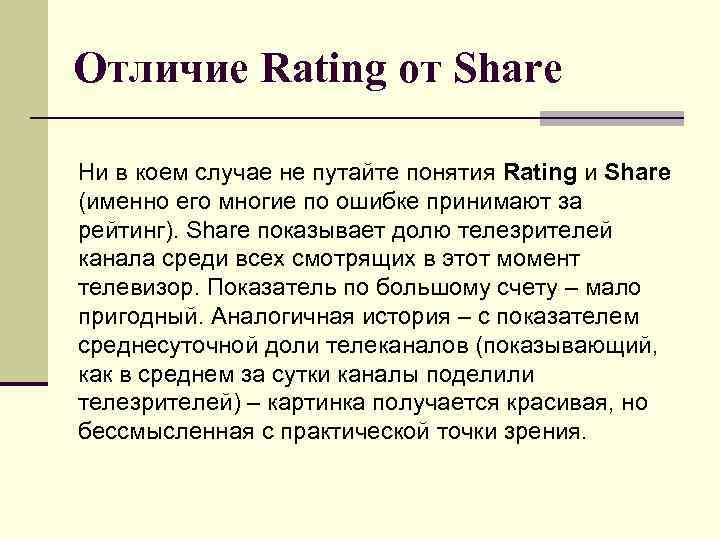 Отличие Rating от Share

Ни в коем случае не путайте понятия Rating и Share (именно его многие по ошибке принимают за рейтинг). Share показывает долю телезрителей канала среди всех смотрящих в этот момент телевизор. Показатель по большому счету – мало пригодный. Аналогичная история – с показателем среднесуточной доли телеканалов (показывающий, как в среднем за сутки каналы поделили телезрителей) – картинка получается красивая, но бессмысленная с практической точки зрения.